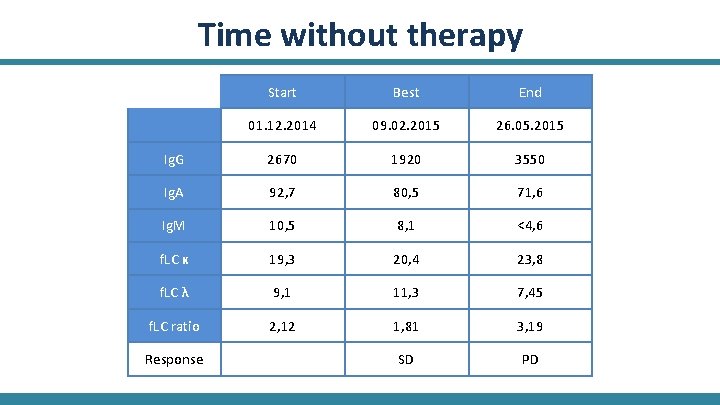 Time without therapy

| | Start | Best | End |
|---|---|---|---|
| | 01.12.2014 | 09.02.2015 | 26.05.2015 |
| IgG | 2670 | 1920 | 3550 |
| IgA | 92,7 | 80,5 | 71,6 |
| IgM | 10,5 | 8,1 | <4,6 |
| fLC κ | 19,3 | 20,4 | 23,8 |
| fLC λ | 9,1 | 11,3 | 7,45 |
| fLC ratio | 2,12 | 1,81 | 3,19 |
| Response | | SD | PD |